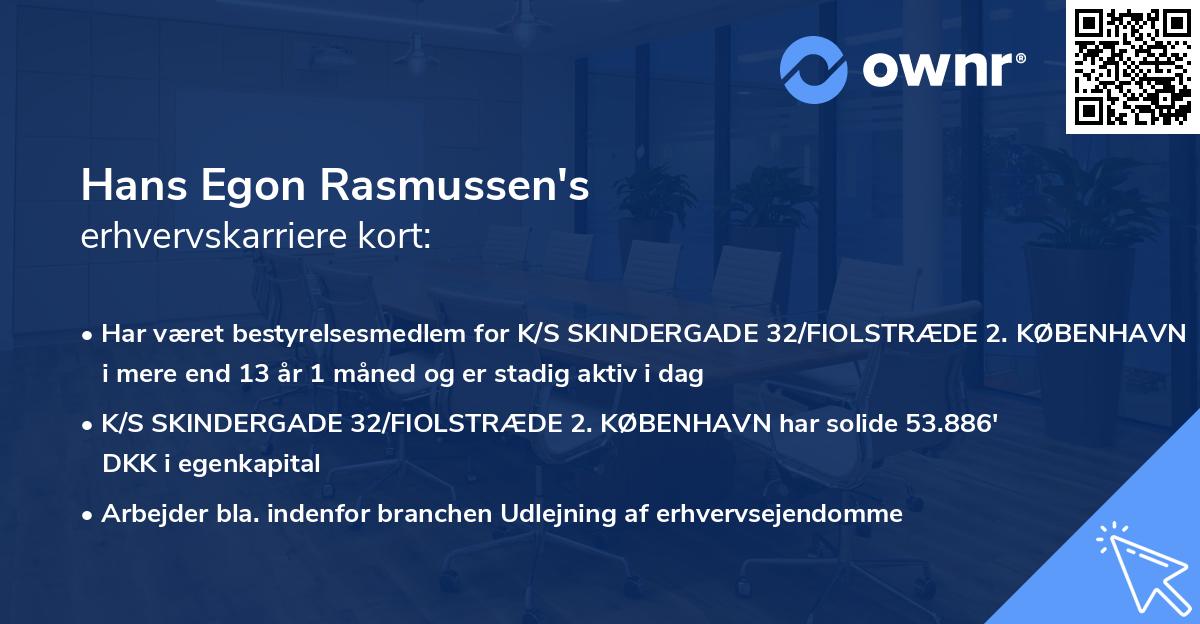 ownr®

Hans Egon Rasmussen's
erhvervskarriere kort:

• Har været bestyrelsesmedlem for K/S SKINDERGADE 32/FIOLSTRÆDE 2. KØBENHAVN i mere end 13 år 1 måned og er stadig aktiv i dag

• K/S SKINDERGADE 32/FIOLSTRÆDE 2. KØBENHAVN har solide 53.886' DKK i egenkapital

• Arbejder bla. indenfor branchen Udlejning af erhvervsejendomme